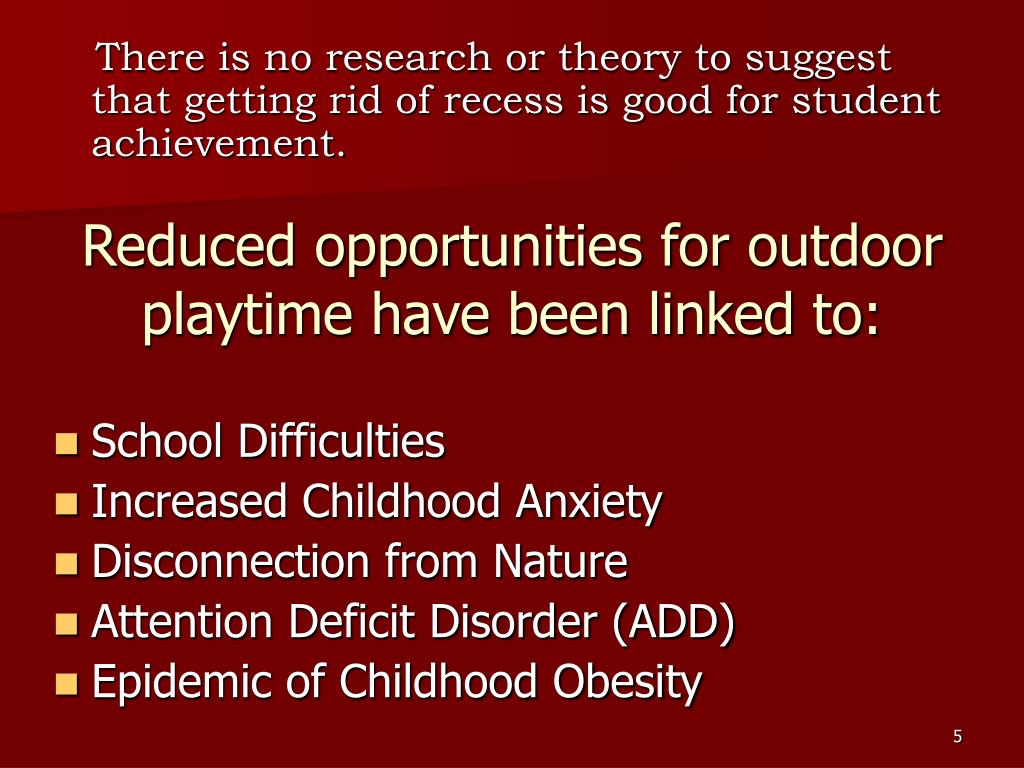 There is no research or theory to suggest that getting rid of recess is good for student achievement.

Reduced opportunities for outdoor playtime have been linked to:

- School Difficulties
- Increased Childhood Anxiety
- Disconnection from Nature
- Attention Deficit Disorder (ADD)
- Epidemic of Childhood Obesity

5